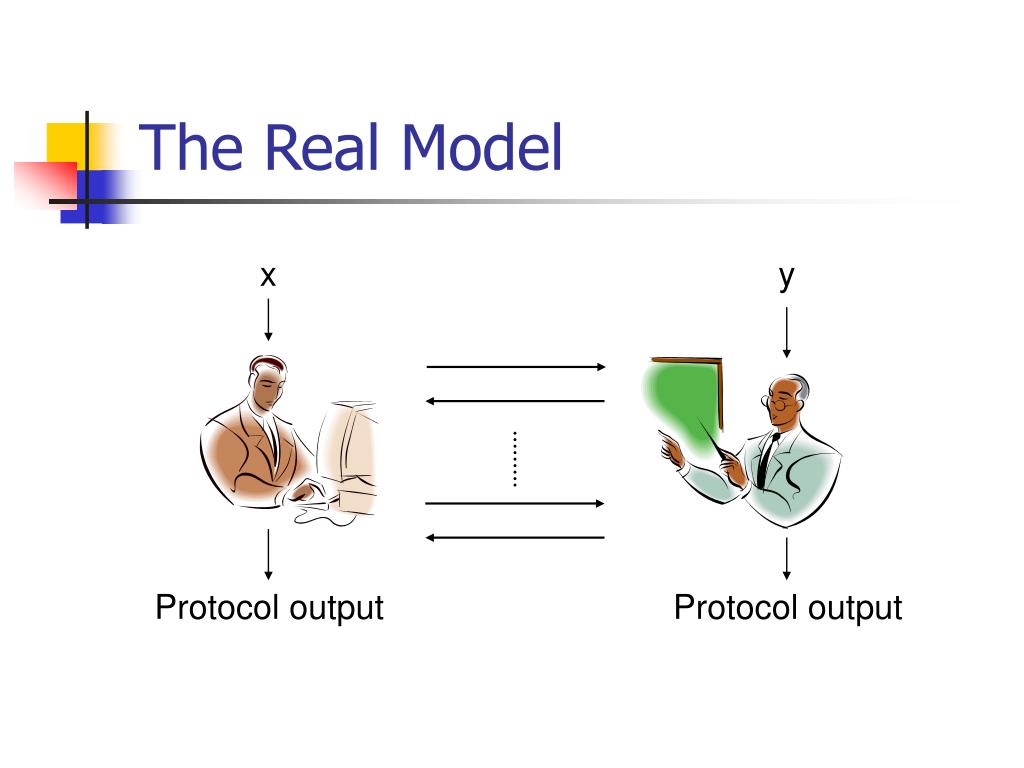 The Real Model

x

y

Protocol output

Protocol output